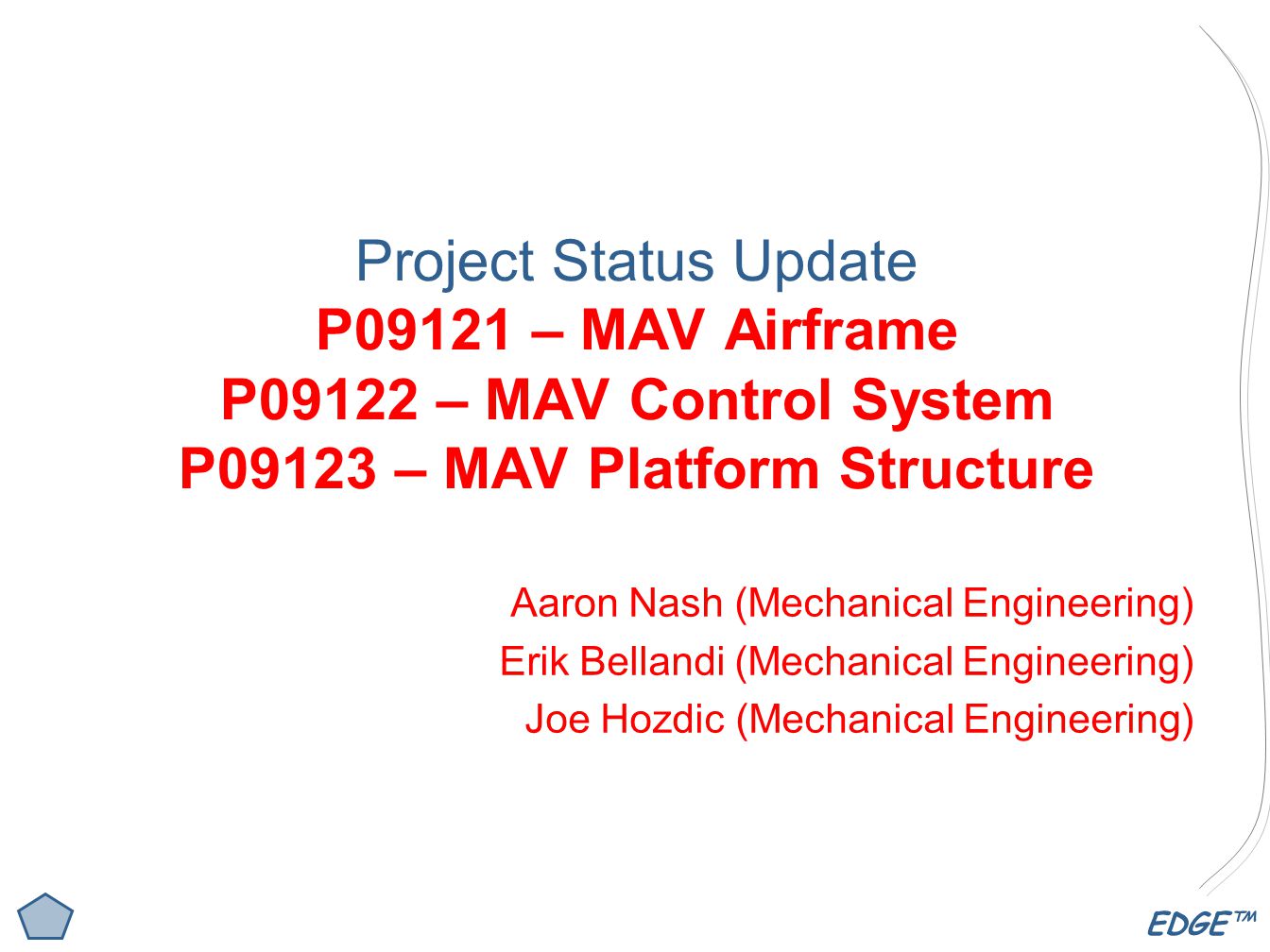 Project Status Update
P09121 – MAV Airframe
P09122 – MAV Control System
P09123 – MAV Platform Structure

Aaron Nash (Mechanical Engineering)
Erik Bellandi (Mechanical Engineering)
Joe Hozdic (Mechanical Engineering)

EDGE™